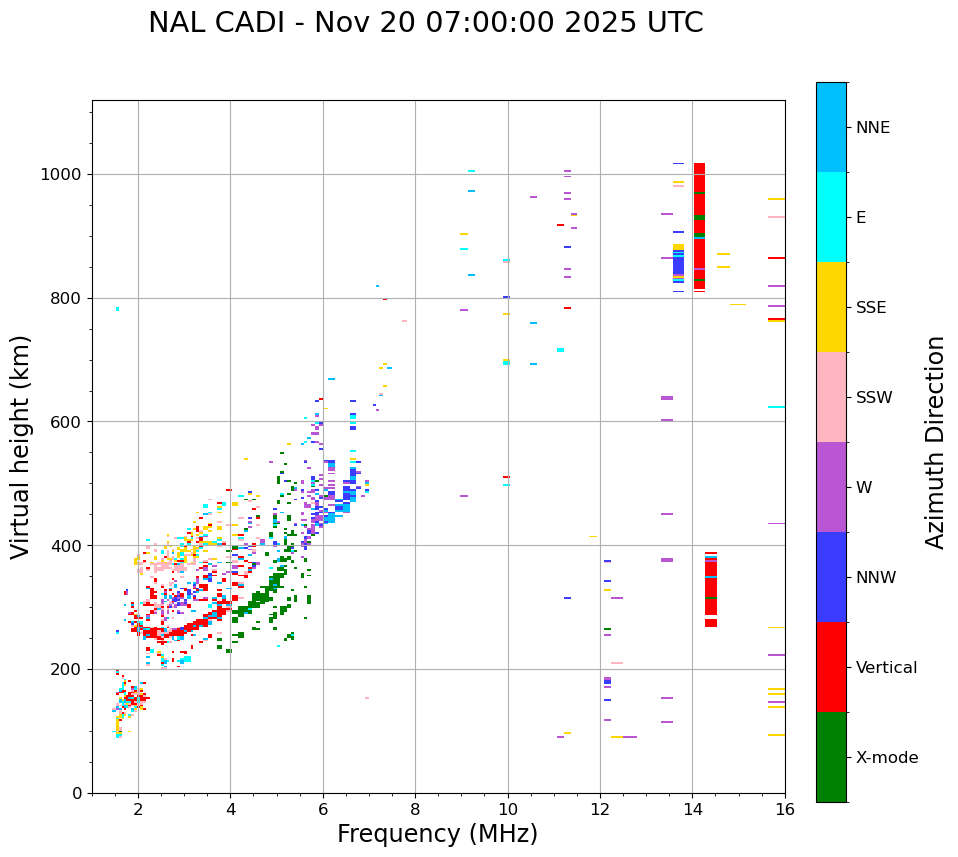 NAL CADI - Nov 20 07:00:00 2025 UTC

Virtual height (km)

1000
800
600
400
200
0

2
4
6
8
10
12
14
16

Frequency (MHz)

NNE
E
SSE
SSW
W
NNW
Vertical
X-mode

Azimuth Direction